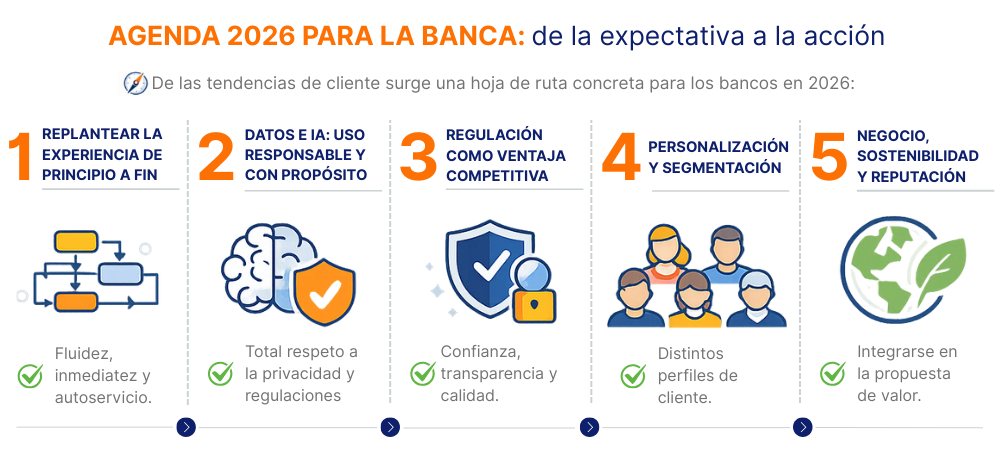 AGENDA 2026 PARA LA BANCA: de la expectativa a la acción

De las tendencias de cliente surge una hoja de ruta concreta para los bancos en 2026:

1 REPLANTEAR LA EXPERIENCIA DE PRINCIPIO A FIN

Fluidez, inmediatez y autoservicio.

2 DATOS E IA: USO RESPONSABLE Y CON PROPÓSITO

Total respeto a la privacidad y regulaciones

3 REGULACIÓN COMO VENTAJA COMPETITIVA

Confianza, transparencia y calidad.

4 PERSONALIZACIÓN Y SEGMENTACIÓN

Distintos perfiles de cliente.

5 NEGOCIO, SOSTENIBILIDAD Y REPUTACIÓN

Integrarse en la propuesta de valor.